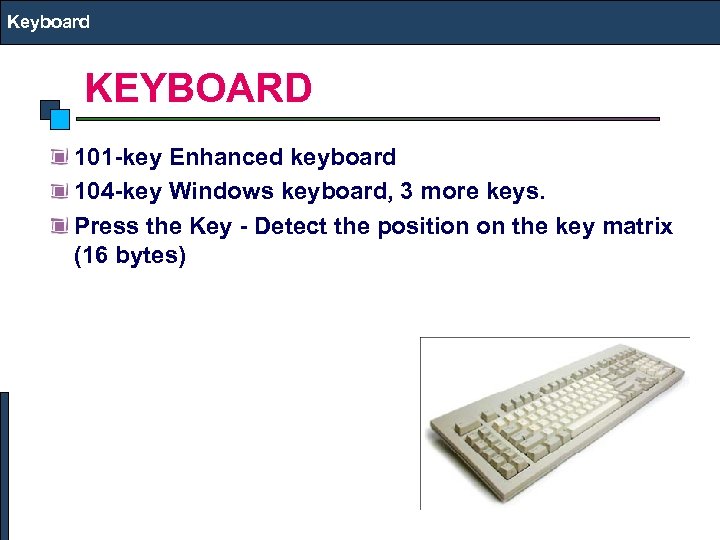 Keyboard

KEYBOARD

101-key Enhanced keyboard

104-key Windows keyboard, 3 more keys.

Press the Key - Detect the position on the key matrix (16 bytes)